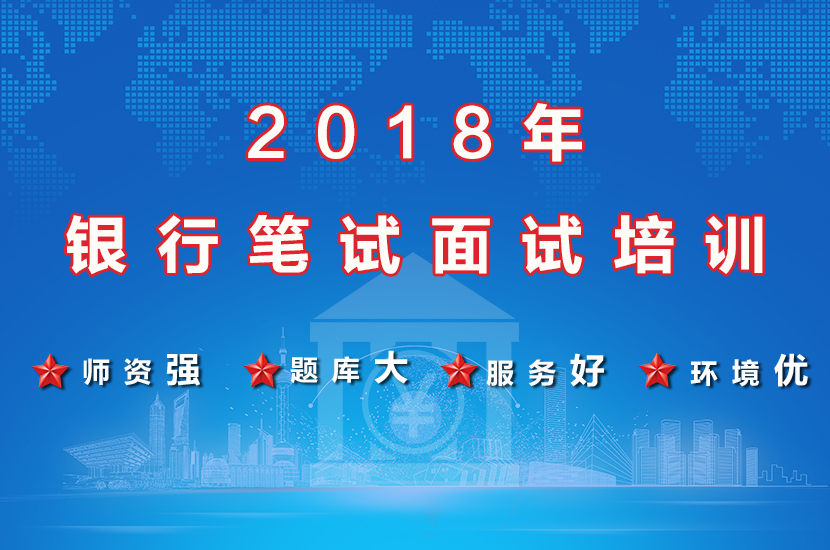 2018年
银行笔试面试培训

师资强 题库大 服务好 环境优

¥